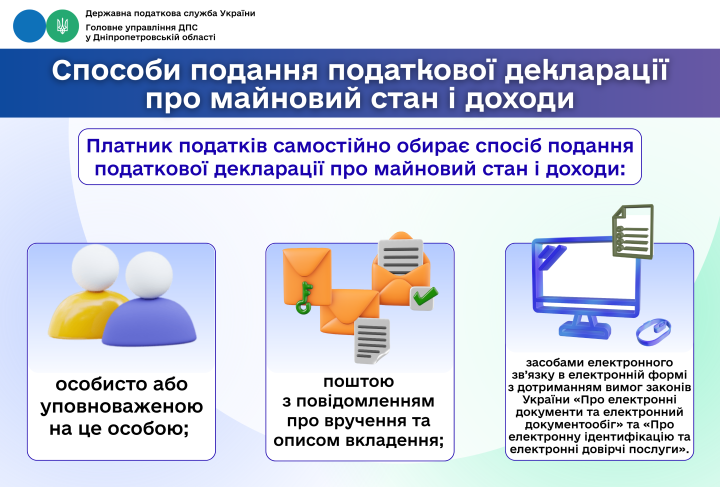 Державна податкова служба України
Головне управління ДПС у Дніпропетровській області

Способи подання податкової декларації про майновий стан і доходи

Платник податків самостійно обирає спосіб подання податкової декларації про майновий стан і доходи:

особисто або уповноваженою на це особою;

поштою з повідомленням про вручення та описом вкладення;

засобами електронного зв'язку в електронній формі з дотриманням вимог законів України «Про електронні документи та електронний документообіг» та «Про електронну ідентифікацію та електронні довірчі послуги».